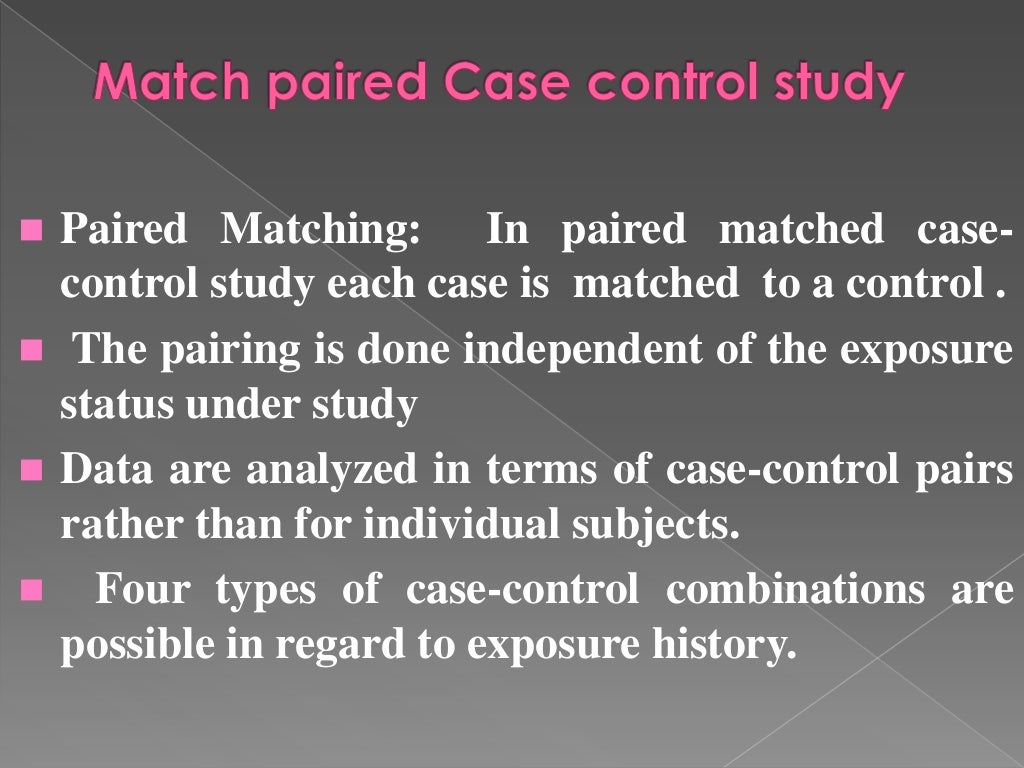 Match paired Case control study

• Paired Matching: In paired matched case-control study each case is matched to a control .

• The pairing is done independent of the exposure status under study

• Data are analyzed in terms of case-control pairs rather than for individual subjects.

• Four types of case-control combinations are possible in regard to exposure history.